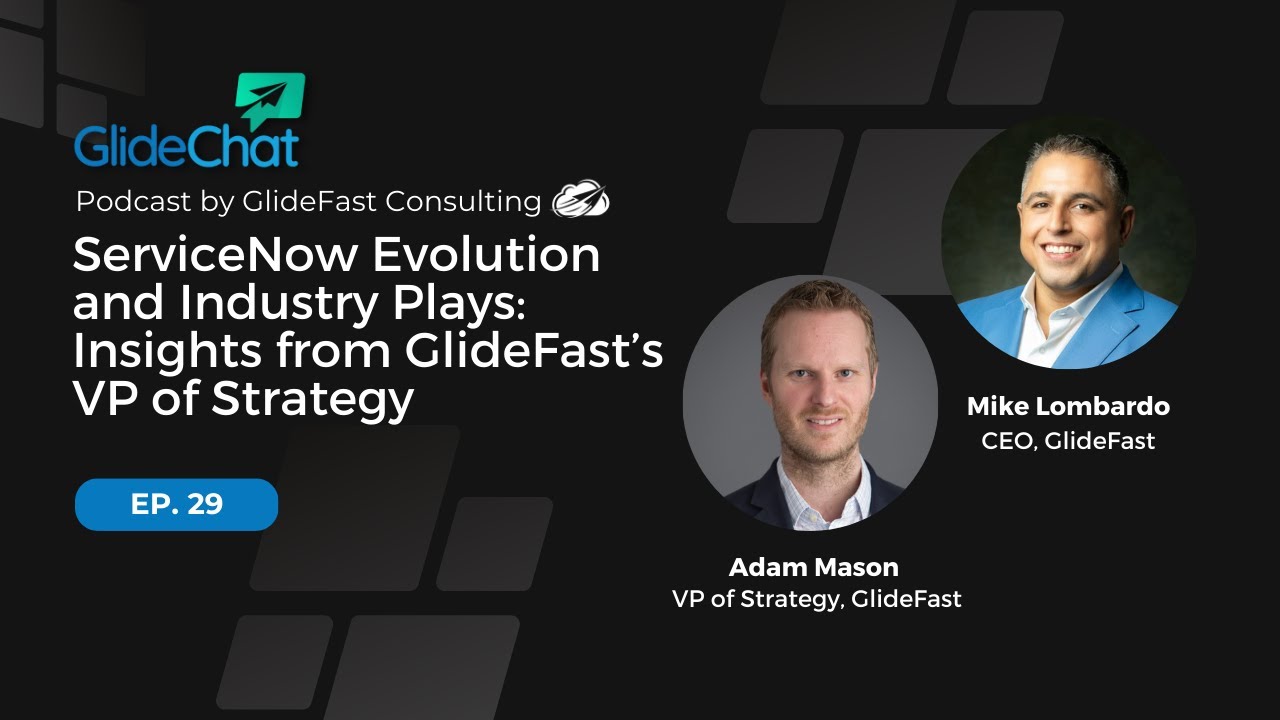 GlideChat

Podcast by GlideFast Consulting

ServiceNow Evolution and Industry Plays: Insights from GlideFast's VP of Strategy

EP. 29

Mike Lombardo
CEO, GlideFast

Adam Mason
VP of Strategy, GlideFast